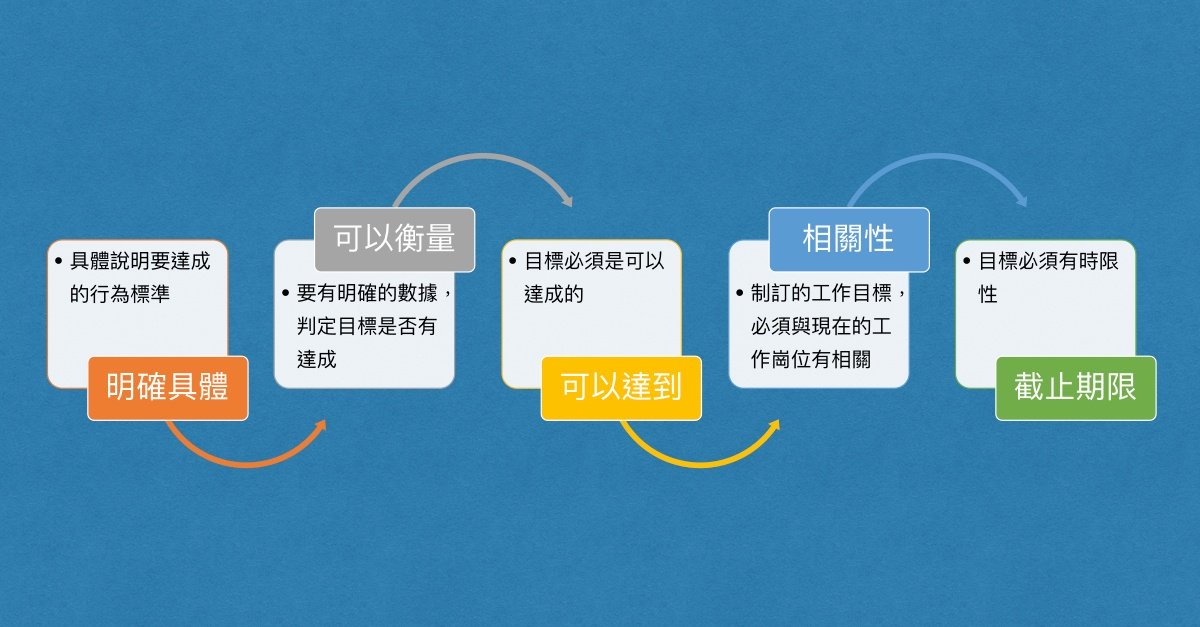 • 具體說明要達成的行為標準

明確具體

可以衡量

• 要有明確的數據，判定目標是否有達成

• 目標必須是可以達成的

可以達到

相關性

• 制訂的工作目標，必須與現在的工作崗位有相關

• 目標必須有時限性

截止期限